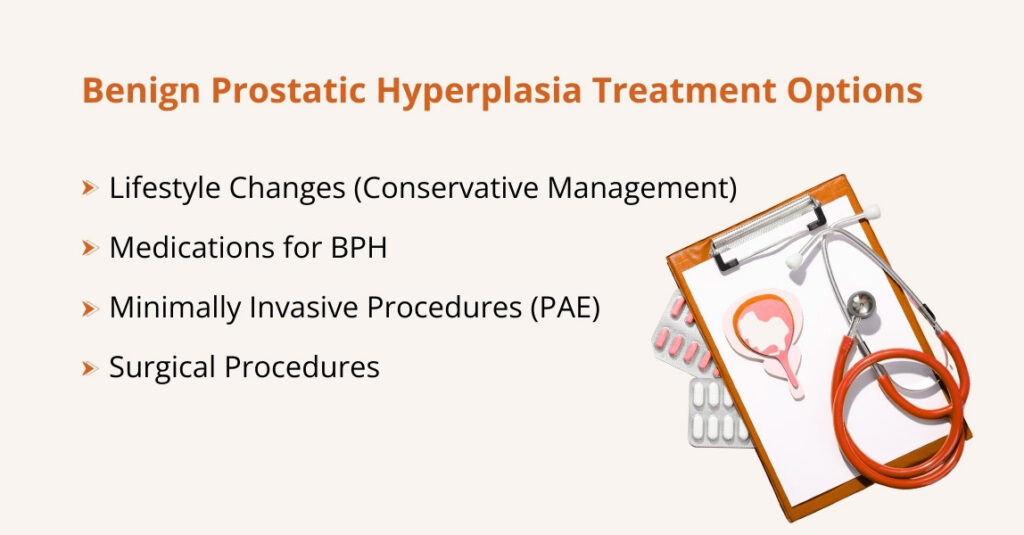 Benign Prostatic Hyperplasia Treatment Options

Lifestyle Changes (Conservative Management)

Medications for BPH

Minimally Invasive Procedures (PAE)

Surgical Procedures